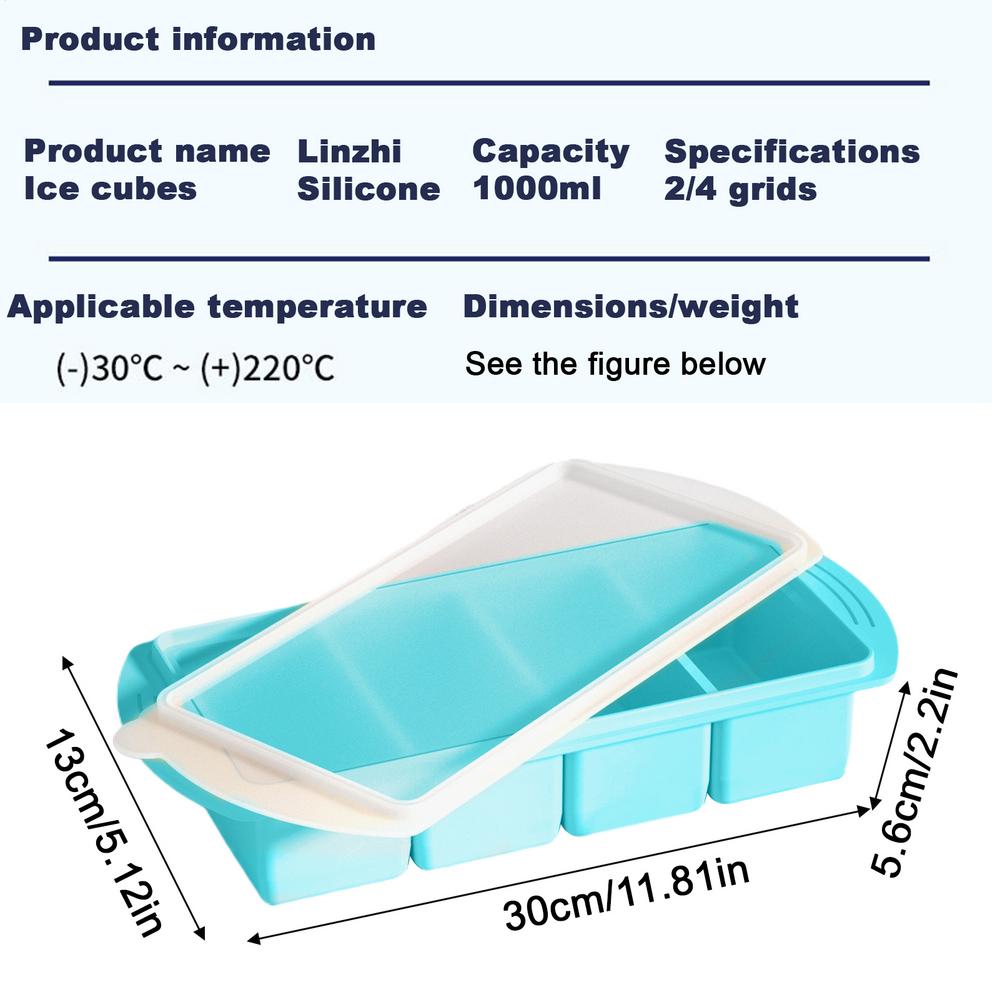 Product information

Product name Ice cubes

Linzhi Silicone

Capacity 1000ml

Specifications 2/4 grids

Applicable temperature

(-)30°C ~ (+)220°C

Dimensions/weight

See the figure below

13cm/5.12in

30cm/11.81in

5.6cm/2.2in